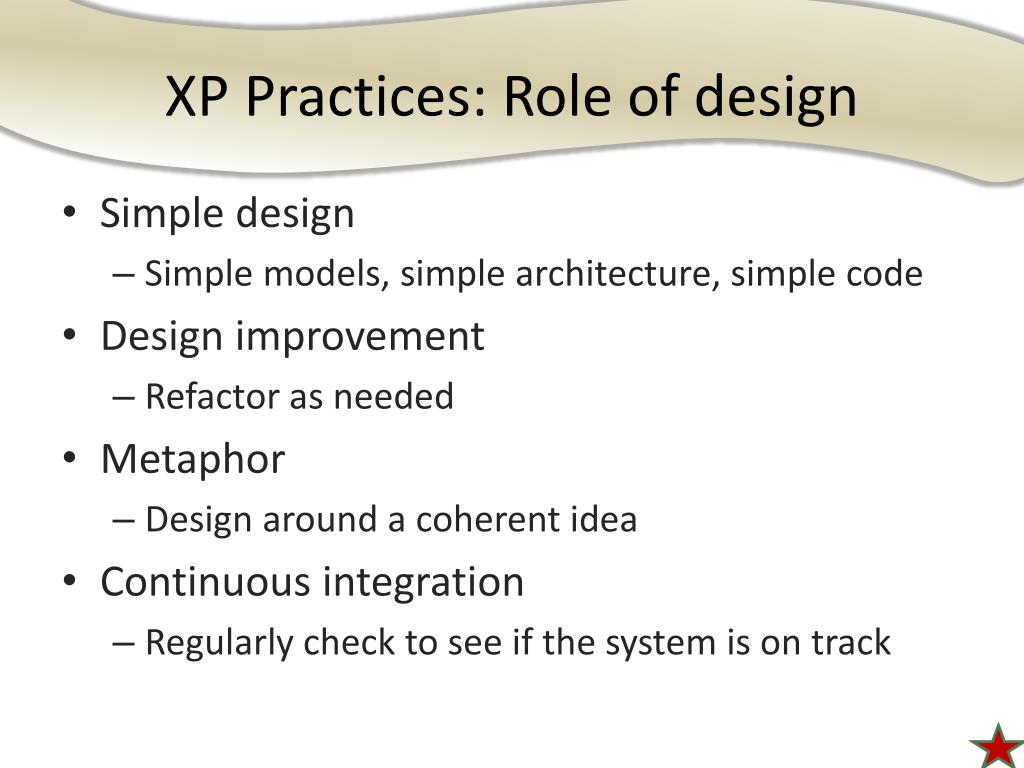 XP Practices: Role of design

• Simple design
– Simple models, simple architecture, simple code
• Design improvement
– Refactor as needed
• Metaphor
– Design around a coherent idea
• Continuous integration
– Regularly check to see if the system is on track